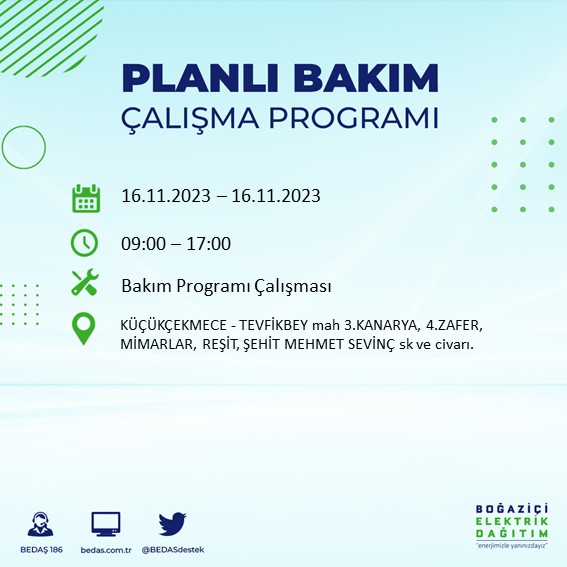 PLANLI BAKIM
ÇALIŞMA PROGRAMI

16.11.2023 – 16.11.2023

09:00 – 17:00

Bakım Programı Çalışması

KÜÇÜKÇEKMECE - TEVFİKBEY mah 3.KANARYA, 4.ZAFER, MİMARLAR, REŞİT, ŞEHİT MEHMET SEVİNÇ sk ve civarı.

BEDAŞ 186
bedas.com.tr
@BEDASdestek

BOĞAZİÇİ
ELEKTRİK
DAĞITIM
"enerjimizle yanınızdayız"